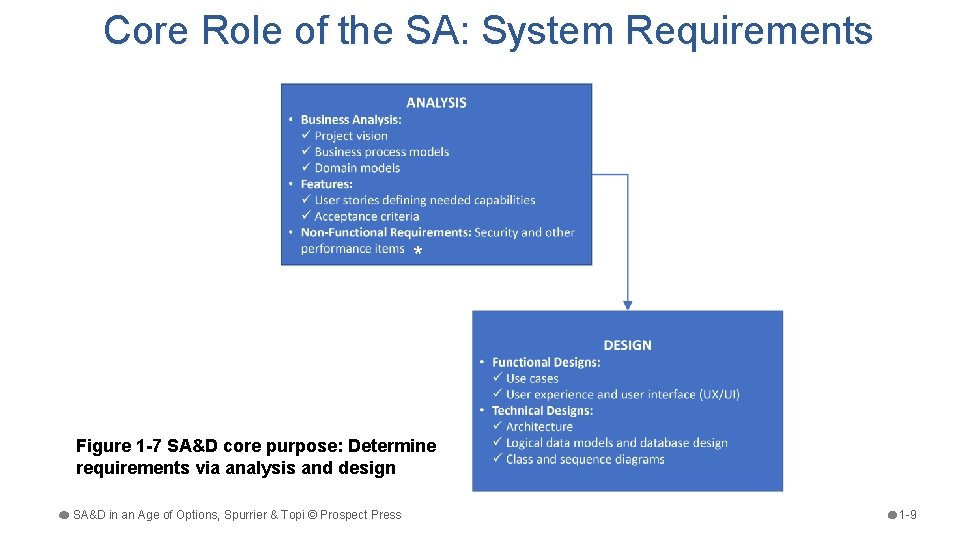 Core Role of the SA: System Requirements

ANALYSIS
• Business Analysis:
✓ Project vision
✓ Business process models
✓ Domain models
• Features:
✓ User stories defining needed capabilities
✓ Acceptance criteria
• Non-Functional Requirements: Security and other performance items *

DESIGN
• Functional Designs:
✓ Use cases
✓ User experience and user interface (UX/UI)
• Technical Designs:
✓ Architecture
✓ Logical data models and database design
✓ Class and sequence diagrams

Figure 1-7 SA&D core purpose: Determine requirements via analysis and design

SA&D in an Age of Options, Spurrier & Topi © Prospect Press

1-9